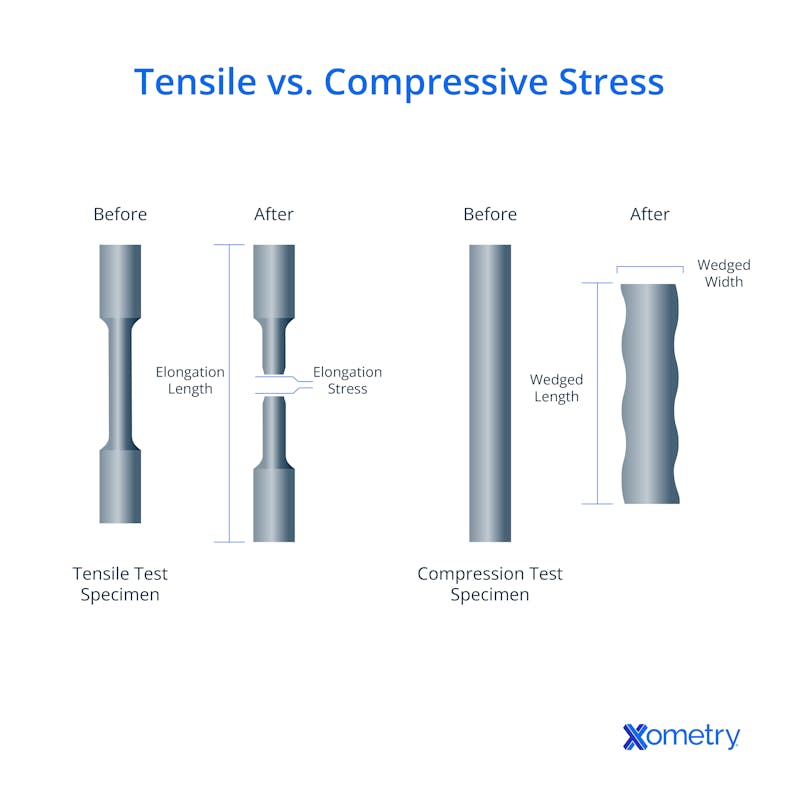 Tensile vs. Compressive Stress

Before

After

Elongation Length

Elongation Stress

Tensile Test Specimen

Before

After

Wedged Width

Wedged Length

Compression Test Specimen

Xometry